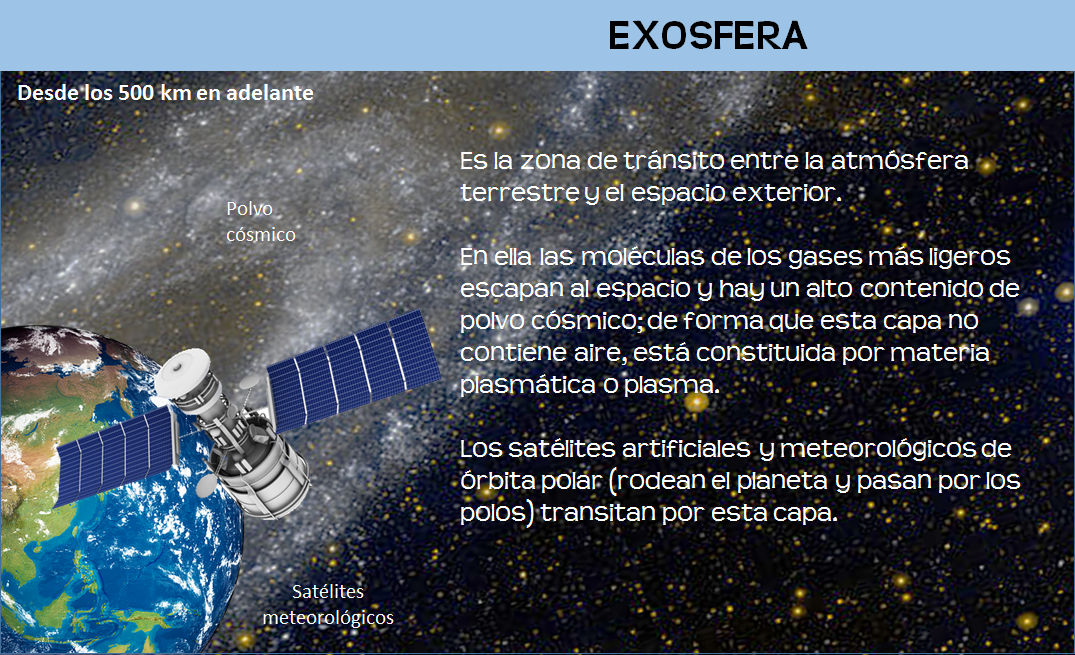 EXOSFERA

Desde los 500 km en adelante

Polvo cósmico

Es la zona de tránsito entre la atmósfera terrestre y el espacio exterior.

En ella las moléculas de los gases más ligeros escapan al espacio y hay un alto contenido de polvo cósmico; de forma que esta capa no contiene aire, está constituida por materia plasmática o plasma.

Los satélites artificiales y meteorológicos de órbita polar (rodean el planeta y pasan por los polos) transitan por esta capa.

Satélites meteorológicos